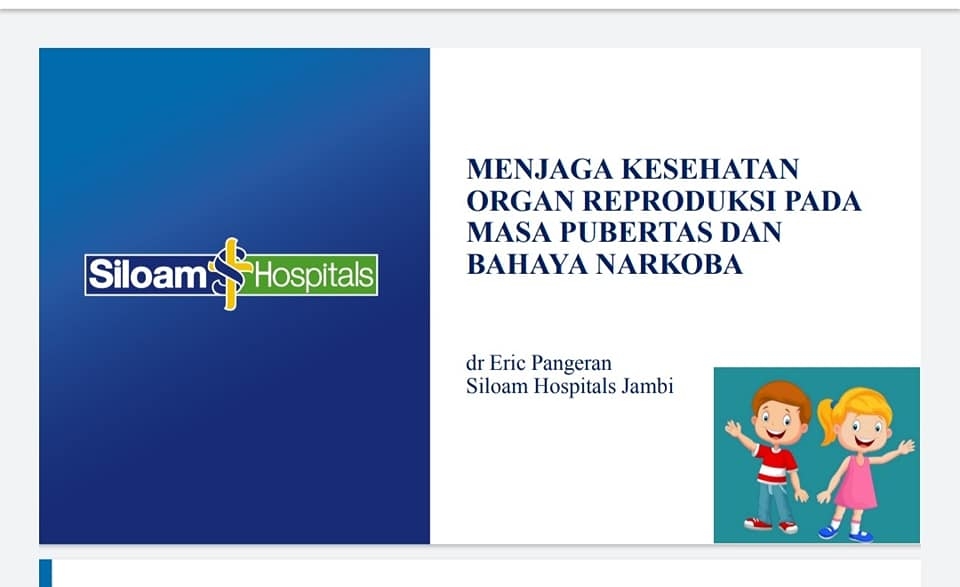 Siloam Hospitals

MENJAGA KESEHATAN ORGAN REPRODUKSI PADA MASA PUBERTAS DAN BAHAYA NARKOBA

dr Eric Pangeran
Siloam Hospitals Jambi